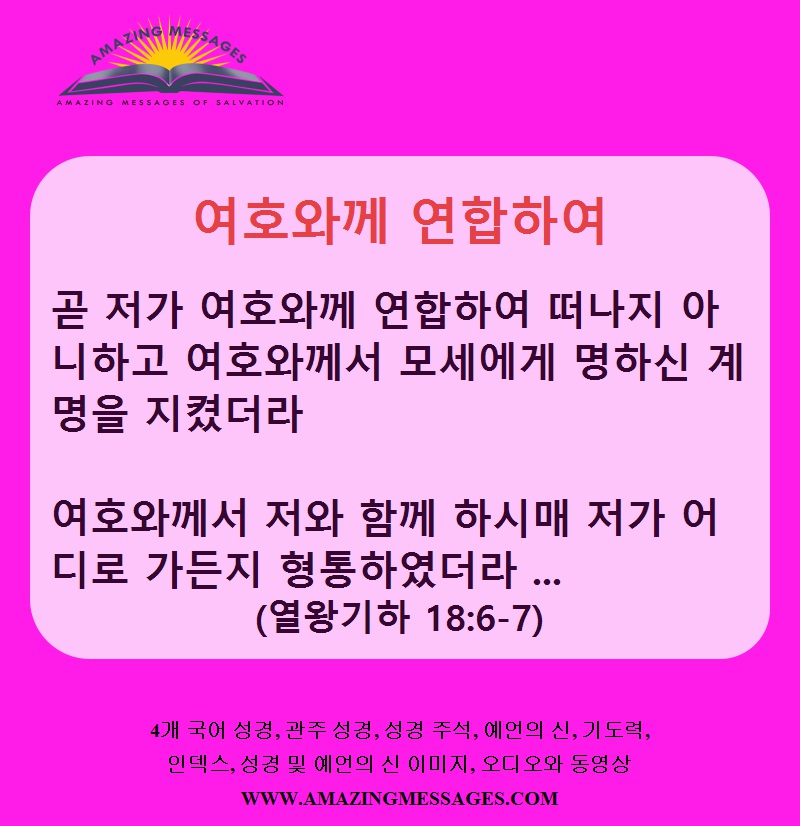 AMAZING MESSAGES
AMAZING MESSAGES OF SALVATION

여호와께 연합하여

곧 저가 여호와께 연합하여 떠나지 아니하고 여호와께서 모세에게 명하신 계명을 지켰더라

여호와께서 저와 함께 하시매 저가 어디로 가든지 형통하였더라 ...
(열왕기하 18:6-7)

4개 국어 성경, 관주 성경, 성경 주석, 예언의 신, 기도력, 인덱스, 성경 및 예언의 신 이미지, 오디오와 동영상
WWW.AMAZINGMESSAGES.COM